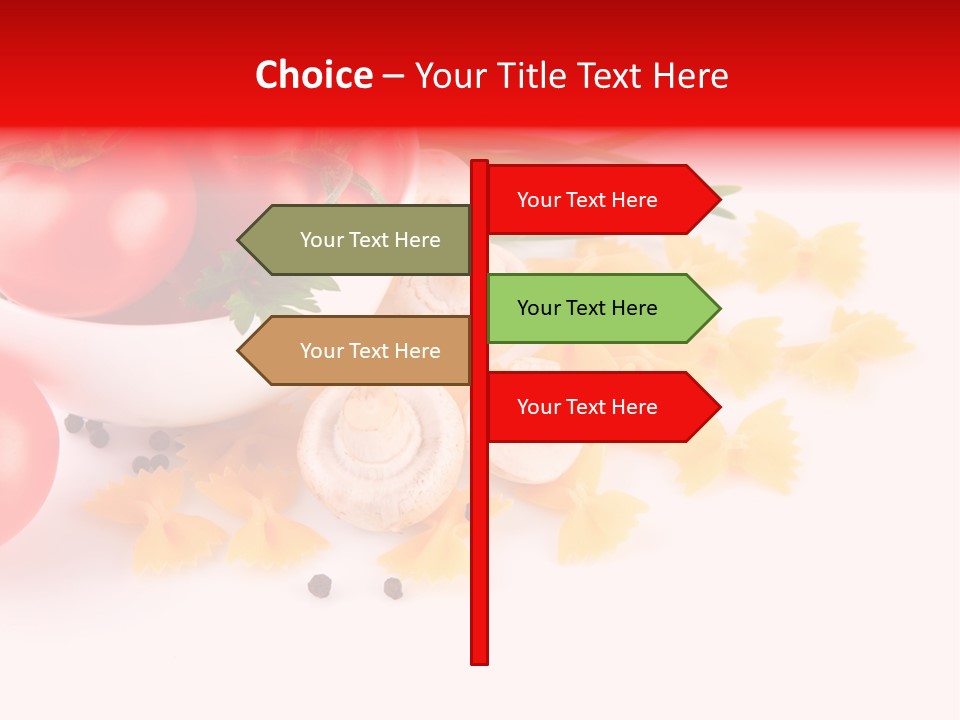 Choice – Your Title Text Here

Your Text Here

Your Text Here

Your Text Here

Your Text Here

Your Text Here